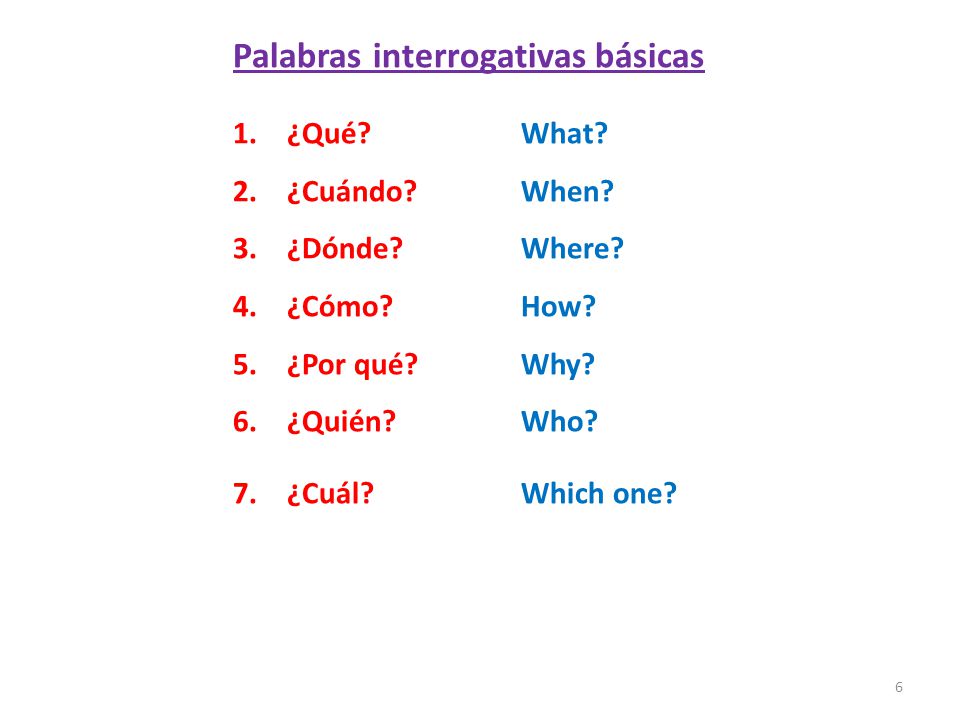 Palabras interrogativas básicas

1. ¿Qué? What?
2. ¿Cuándo? When?
3. ¿Dónde? Where?
4. ¿Cómo? How?
5. ¿Por qué? Why?
6. ¿Quién? Who?
7. ¿Cuál? Which one?

6